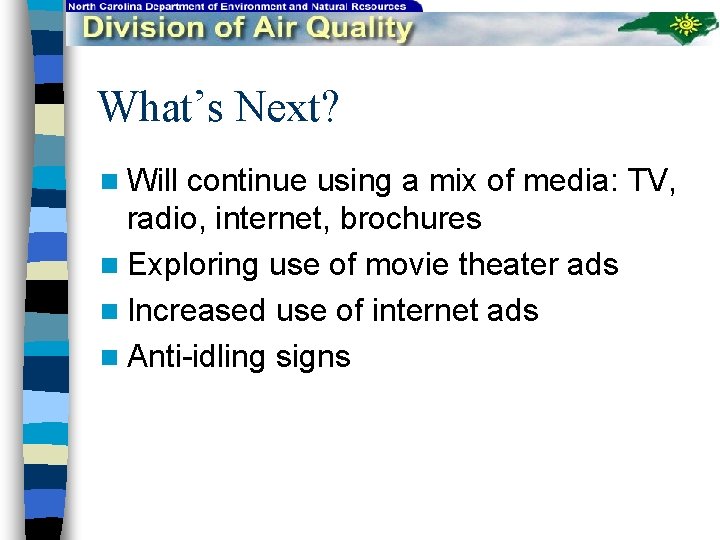 North Carolina Department of Environment and Natural Resources
Division of Air Quality

What's Next?

Will continue using a mix of media: TV, radio, internet, brochures
Exploring use of movie theater ads
Increased use of internet ads
Anti-idling signs